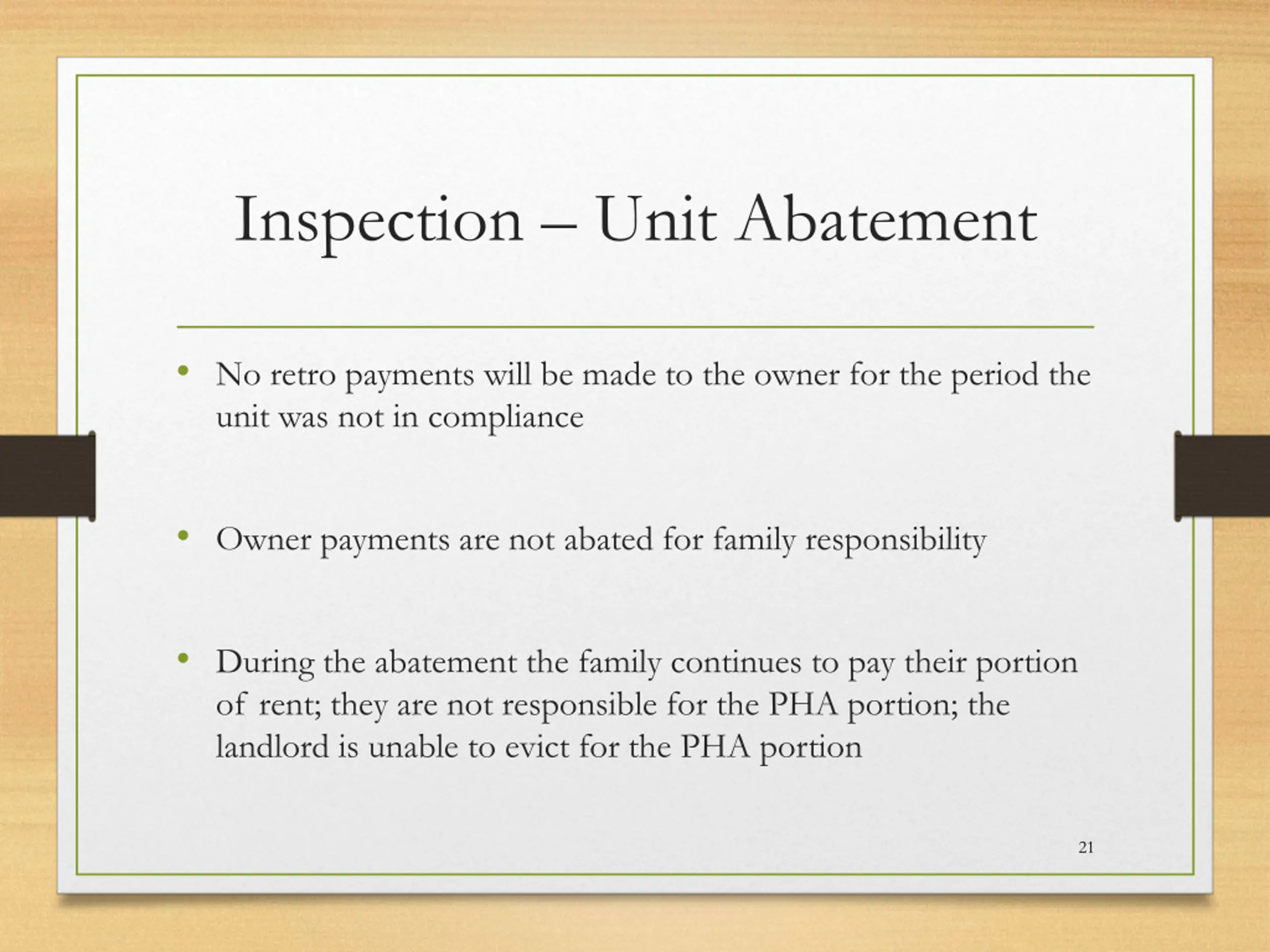 Inspection – Unit Abatement

• No retro payments will be made to the owner for the period the unit was not in compliance

• Owner payments are not abated for family responsibility

• During the abatement the family continues to pay their portion of rent; they are not responsible for the PHA portion; the landlord is unable to evict for the PHA portion

21